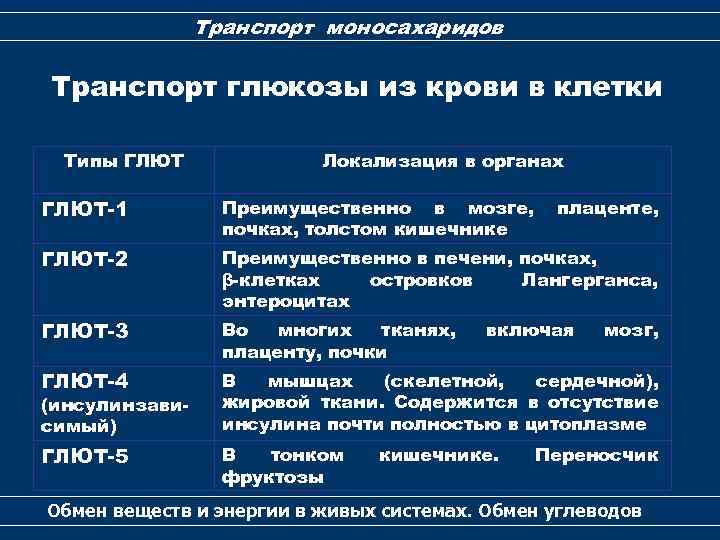 Транспорт моносахаридов

Транспорт глюкозы из крови в клетки

| Типы ГЛЮТ | Локализация в органах |
|---|---|
| ГЛЮТ-1 | Преимущественно в мозге, плаценте, почках, толстом кишечнике |
| ГЛЮТ-2 | Преимущественно в печени, почках, β-клетках островков Лангерганса, энтероцитах |
| ГЛЮТ-3 | Во многих тканях, включая мозг, плаценту, почки |
| ГЛЮТ-4 (инсулинзависимый) | В мышцах (скелетной, сердечной), жировой ткани. Содержится в отсутствие инсулина почти полностью в цитоплазме |
| ГЛЮТ-5 | В тонком кишечнике. Переносчик фруктозы |

Обмен веществ и энергии в живых системах. Обмен углеводов